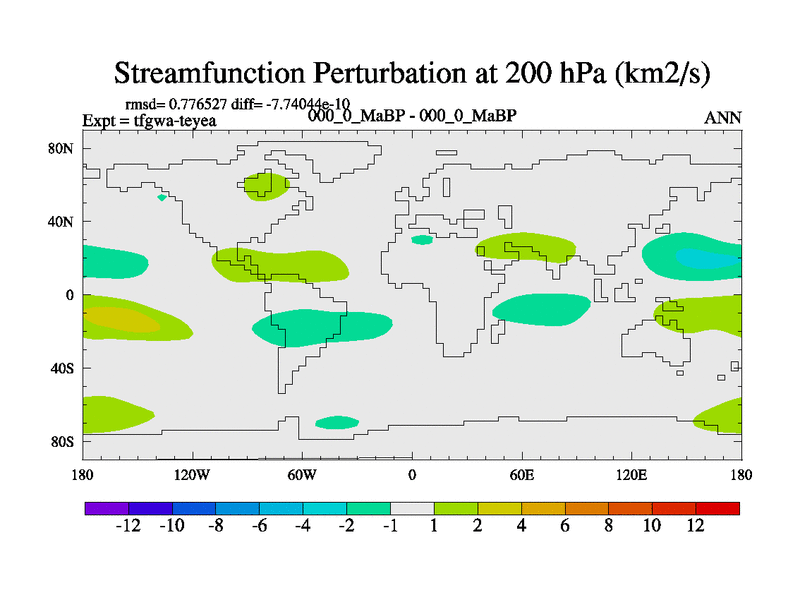 Streamfunction Perturbation at 200 hPa (km2/s)

rmsd= 0.776527 diff= -7.74044e-10
Expt = tfgwa-teyea
000_0_MaBP - 000_0_MaBP
ANN

80N
40N
0
40S
80S

180
120W
60W
0
60E
120E
180

-12 -10 -8 -6 -4 -2 -1 1 2 4 6 8 10 12